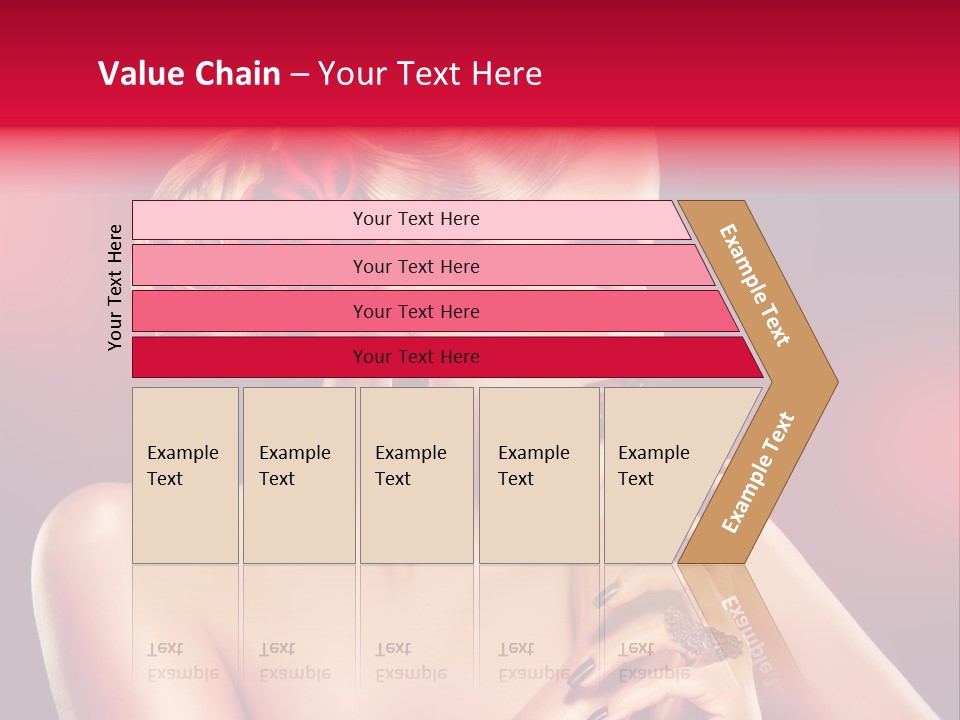 Value Chain – Your Text Here

Your Text Here

Your Text Here

Your Text Here

Your Text Here

Your Text Here

Example Text

Example Text

Example Text

Example Text

Example Text

Example Text

Example Text